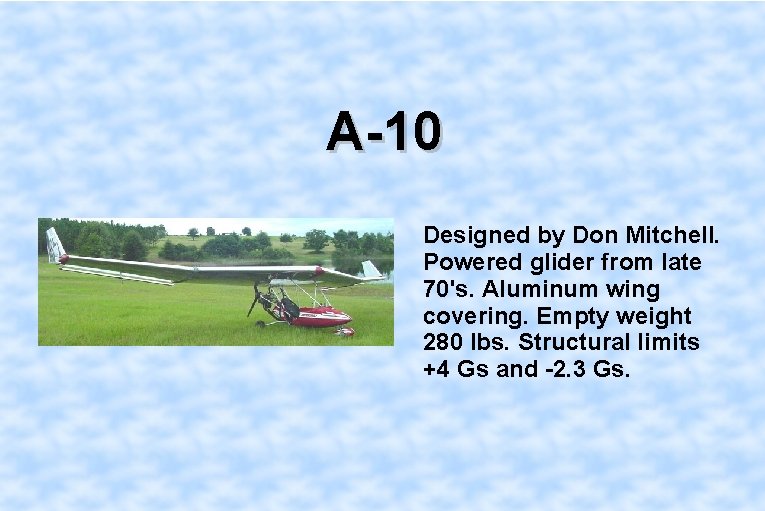 A-10

Designed by Don Mitchell. Powered glider from late 70's. Aluminum wing covering. Empty weight 280 lbs. Structural limits +4 Gs and -2.3 Gs.